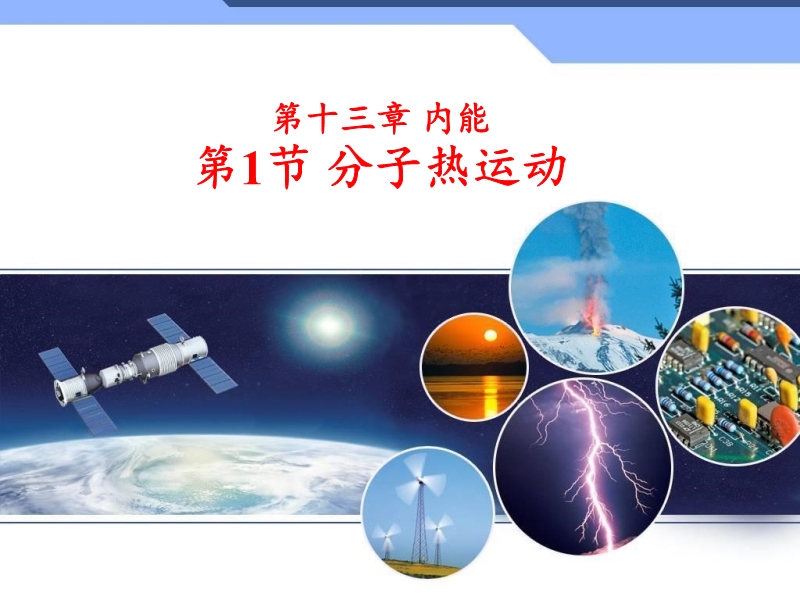 第十三章 内能
第1节 分子热运动